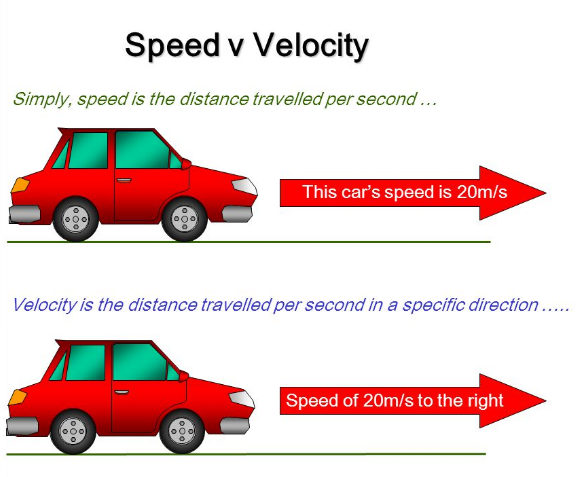 Speed v Velocity

Simply, speed is the distance travelled per second …

This car's speed is 20m/s

Velocity is the distance travelled per second in a specific direction …..

Speed of 20m/s to the right